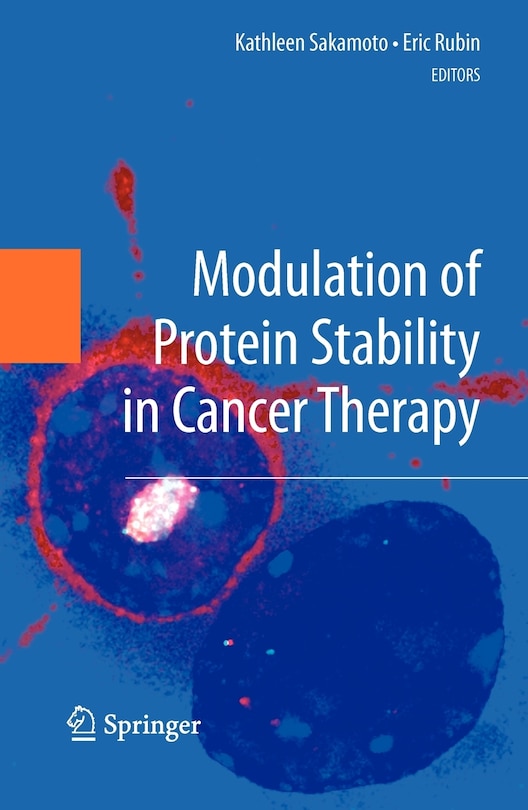 Kathleen Sakamoto • Eric Rubin
EDITORS

Modulation of Protein Stability in Cancer Therapy

Springer